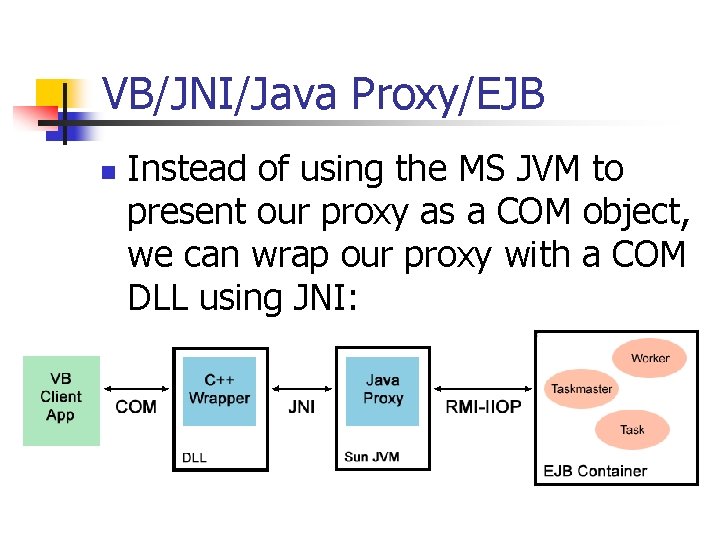 VB/JNI/Java Proxy/EJB

Instead of using the MS JVM to present our proxy as a COM object, we can wrap our proxy with a COM DLL using JNI:

VB Client App

COM

C++ Wrapper

DLL

JNI

Java Proxy

Sun JVM

RMI-IIOP

Worker

Taskmaster

Task

EJB Container